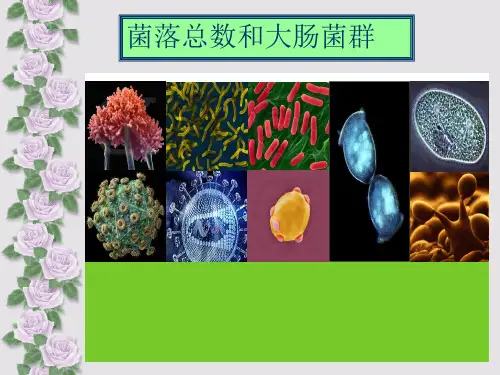 菌落总数和大肠菌群